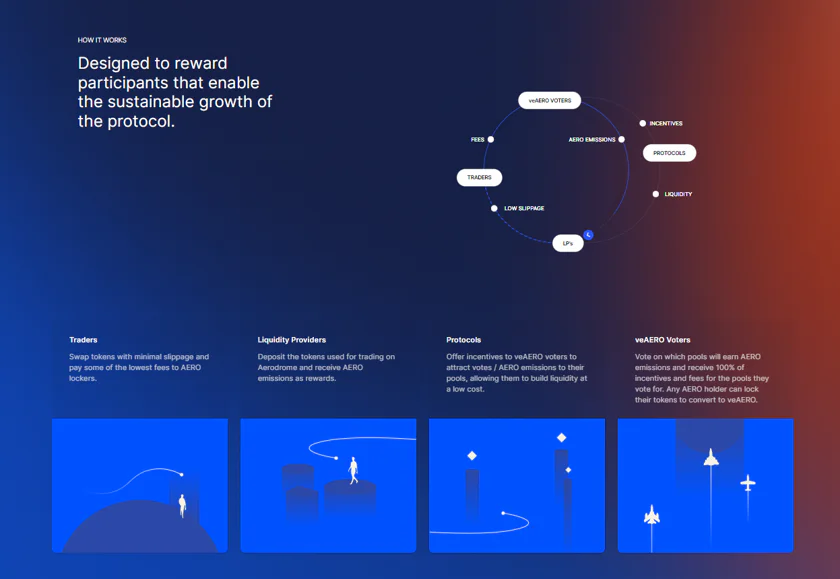 HOW IT WORKS

Designed to reward participants that enable the sustainable growth of the protocol.

veAERO VOTERS

INCENTIVES

FEES

AERO EMISSIONS

PROTOCOLS

TRADERS

LIQUIDITY

LOW SLIPPAGE

LP's

Traders

Swap tokens with minimal slippage and pay some of the lowest fees to AERO lockers.

Liquidity Providers

Deposit the tokens used for trading on Aerodrome and receive AERO emissions as rewards.

Protocols

Offer incentives to veAERO voters to attract votes / AERO emissions to their pools, allowing them to build liquidity at a low cost.

veAERO Voters

Vote on which pools will earn AERO emissions and receive 100% of incentives and fees for the pools they vote for. Any AERO holder can lock their tokens to convert to veAERO.